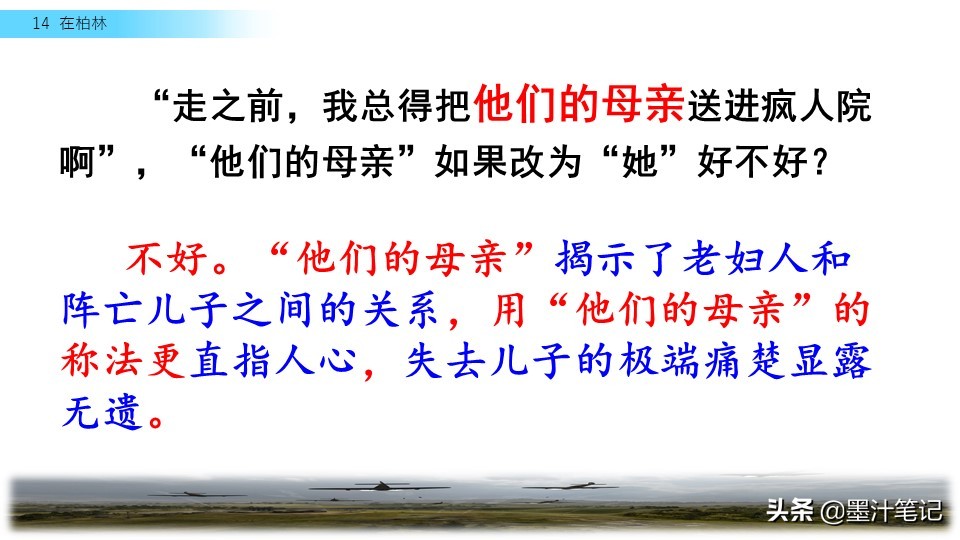 14 在柏林

“走之前，我总得把他们的母亲送进疯人院啊”，“他们的母亲”如果改为“她”好不好？

不好。“他们的母亲”揭示了老妇人和阵亡儿子之间的关系，用“他们的母亲”的称法更直指人心，失去儿子的极端痛楚显露无遗。

头条 @墨汁笔记